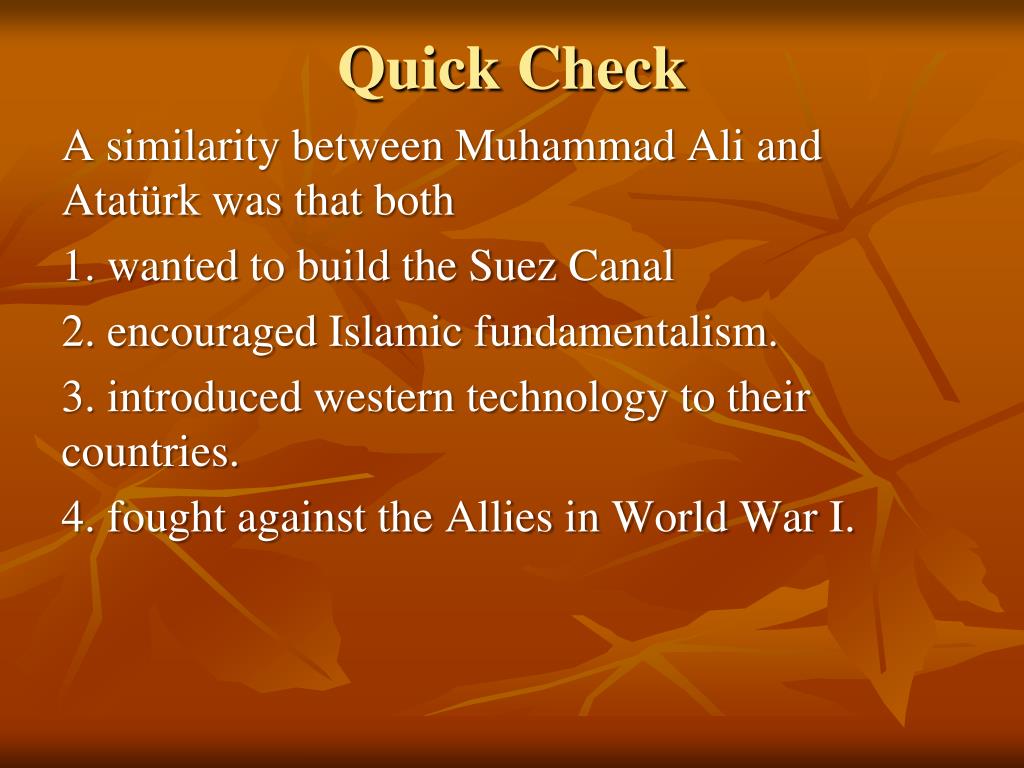 Quick Check

A similarity between Muhammad Ali and Atatürk was that both

1. wanted to build the Suez Canal

2. encouraged Islamic fundamentalism.

3. introduced western technology to their countries.

4. fought against the Allies in World War I.